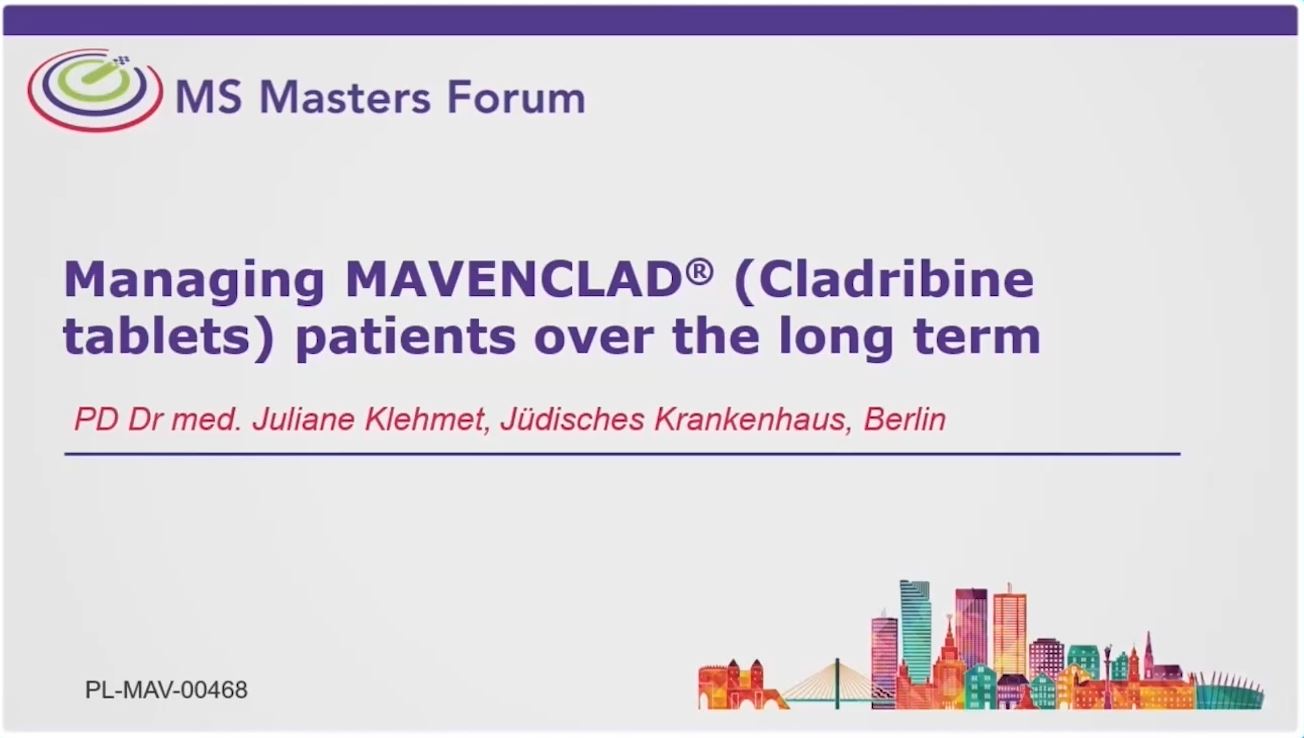 MS Masters Forum

Managing MAVENCLAD® (Cladribine tablets) patients over the long term

PD Dr med. Juliane Klehmet, Jüdisches Krankenhaus, Berlin

PL-MAV-00468